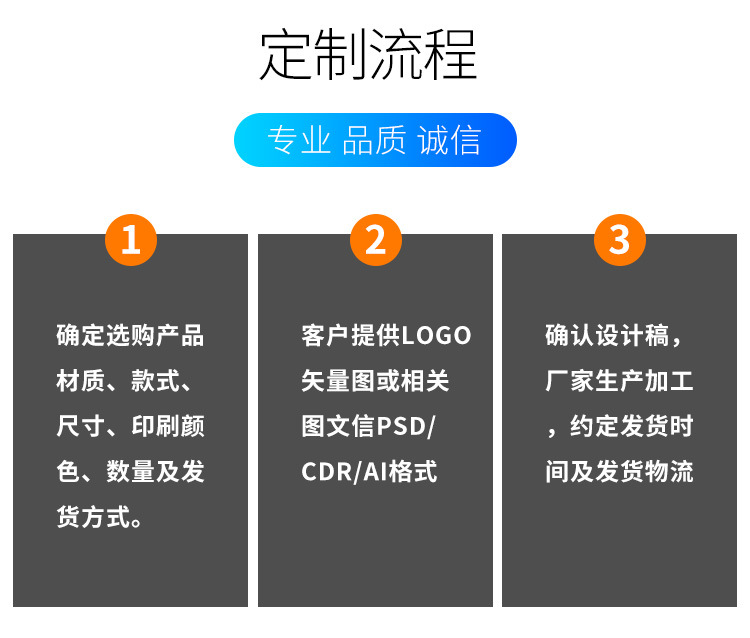 定制流程

专业 品质 诚信

1

确定选购产品材质、款式、尺寸、印刷颜色、数量及发货方式。

2

客户提供LOGO矢量图或相关图文信PSD/CDR/AI格式

3

确认设计稿，厂家生产加工，约定发货时间及发货物流